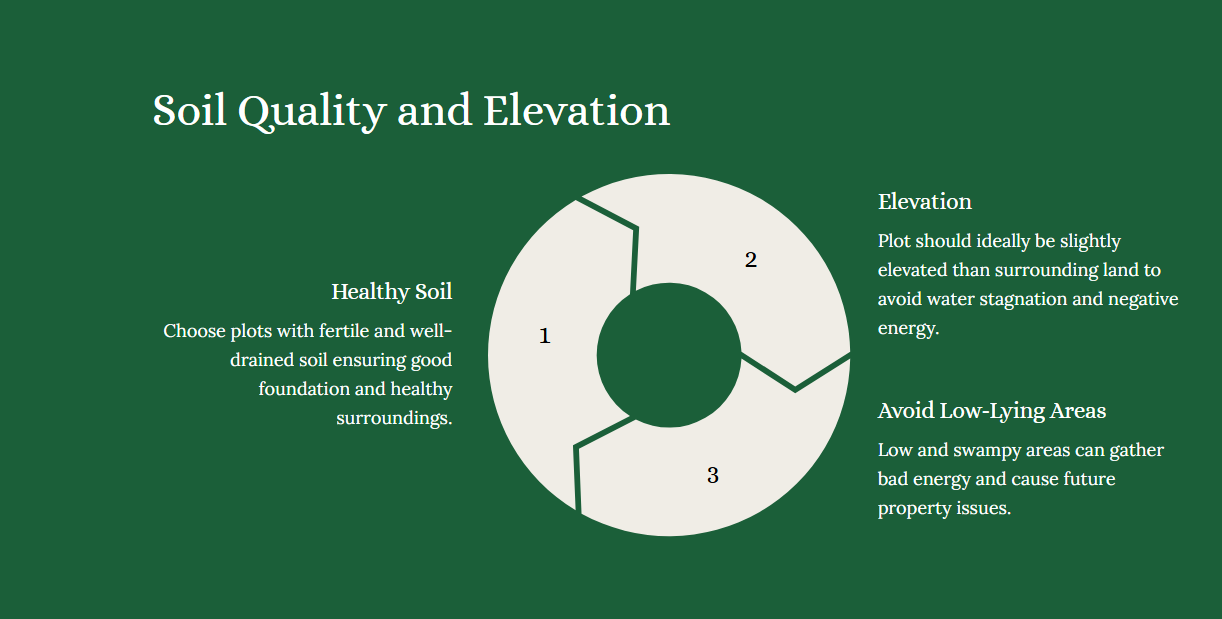 Soil Quality and Elevation

Healthy Soil

Choose plots with fertile and well-drained soil ensuring good foundation and healthy surroundings.

1

2

3

Elevation

Plot should ideally be slightly elevated than surrounding land to avoid water stagnation and negative energy.

Avoid Low-Lying Areas

Low and swampy areas can gather bad energy and cause future property issues.